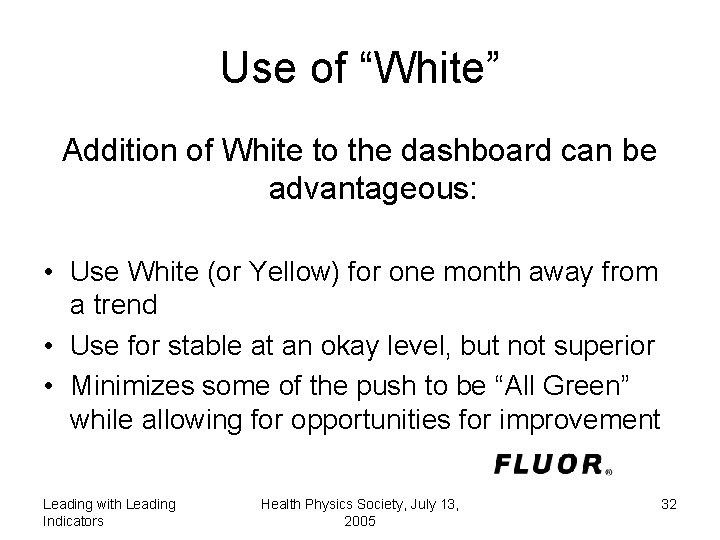 Use of “White”

Addition of White to the dashboard can be advantageous:

• Use White (or Yellow) for one month away from a trend
• Use for stable at an okay level, but not superior
• Minimizes some of the push to be “All Green” while allowing for opportunities for improvement

FLUOR®

Leading with Leading Indicators

Health Physics Society, July 13, 2005

32